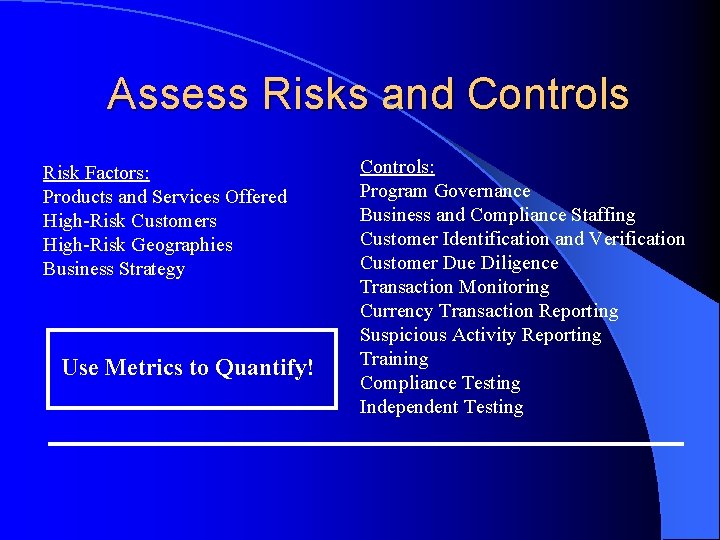 Assess Risks and Controls

Risk Factors:
Products and Services Offered
High-Risk Customers
High-Risk Geographies
Business Strategy

Use Metrics to Quantify!

Controls:
Program Governance
Business and Compliance Staffing
Customer Identification and Verification
Customer Due Diligence
Transaction Monitoring
Currency Transaction Reporting
Suspicious Activity Reporting
Training
Compliance Testing
Independent Testing